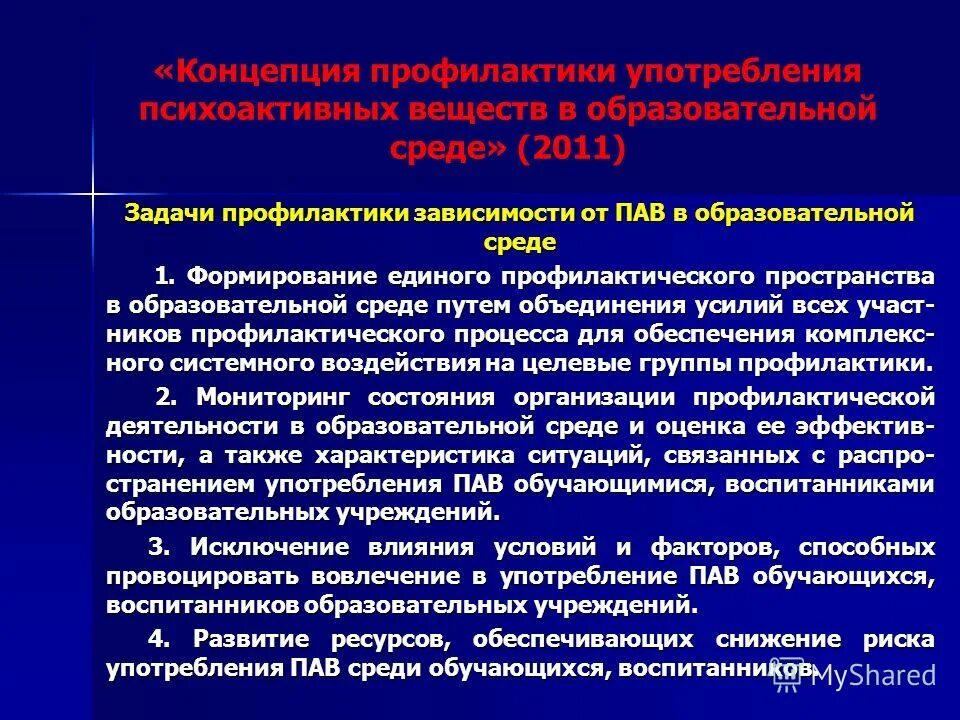 «Концепция профилактики употребления психоактивных веществ в образовательной среде» (2011)

Задачи профилактики зависимости от ПАВ в образовательной среде

1. Формирование единого профилактического пространства в образовательной среде путем объединения усилий всех участников профилактического процесса для обеспечения комплексного системного воздействия на целевые группы профилактики.

2. Мониторинг состояния организации профилактической деятельности в образовательной среде и оценка ее эффективности, а также характеристика ситуаций, связанных с распространением употребления ПАВ обучающимися, воспитанниками образовательных учреждений.

3. Исключение влияния условий и факторов, способных провоцировать вовлечение в употребление ПАВ обучающихся, воспитанников образовательных учреждений.

4. Развитие ресурсов, обеспечивающих снижение риска употребления ПАВ среди обучающихся, воспитанников.

MyShared